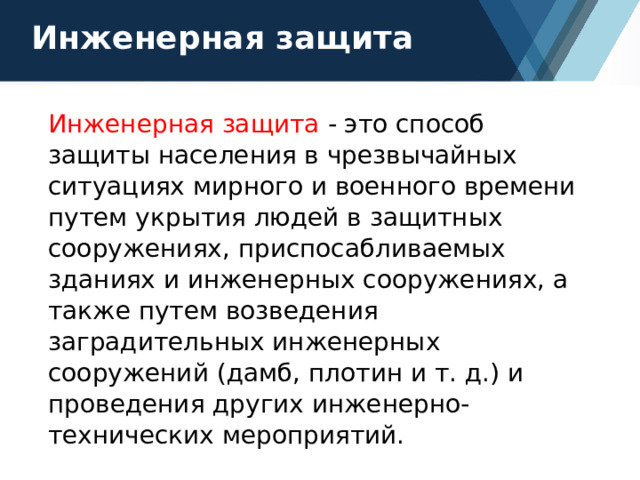 Инженерная защита

Инженерная защита - это способ защиты населения в чрезвычайных ситуациях мирного и военного времени путем укрытия людей в защитных сооружениях, приспосабливаемых зданиях и инженерных сооружениях, а также путем возведения заградительных инженерных сооружений (дамб, плотин и т. д.) и проведения других инженерно-технических мероприятий.